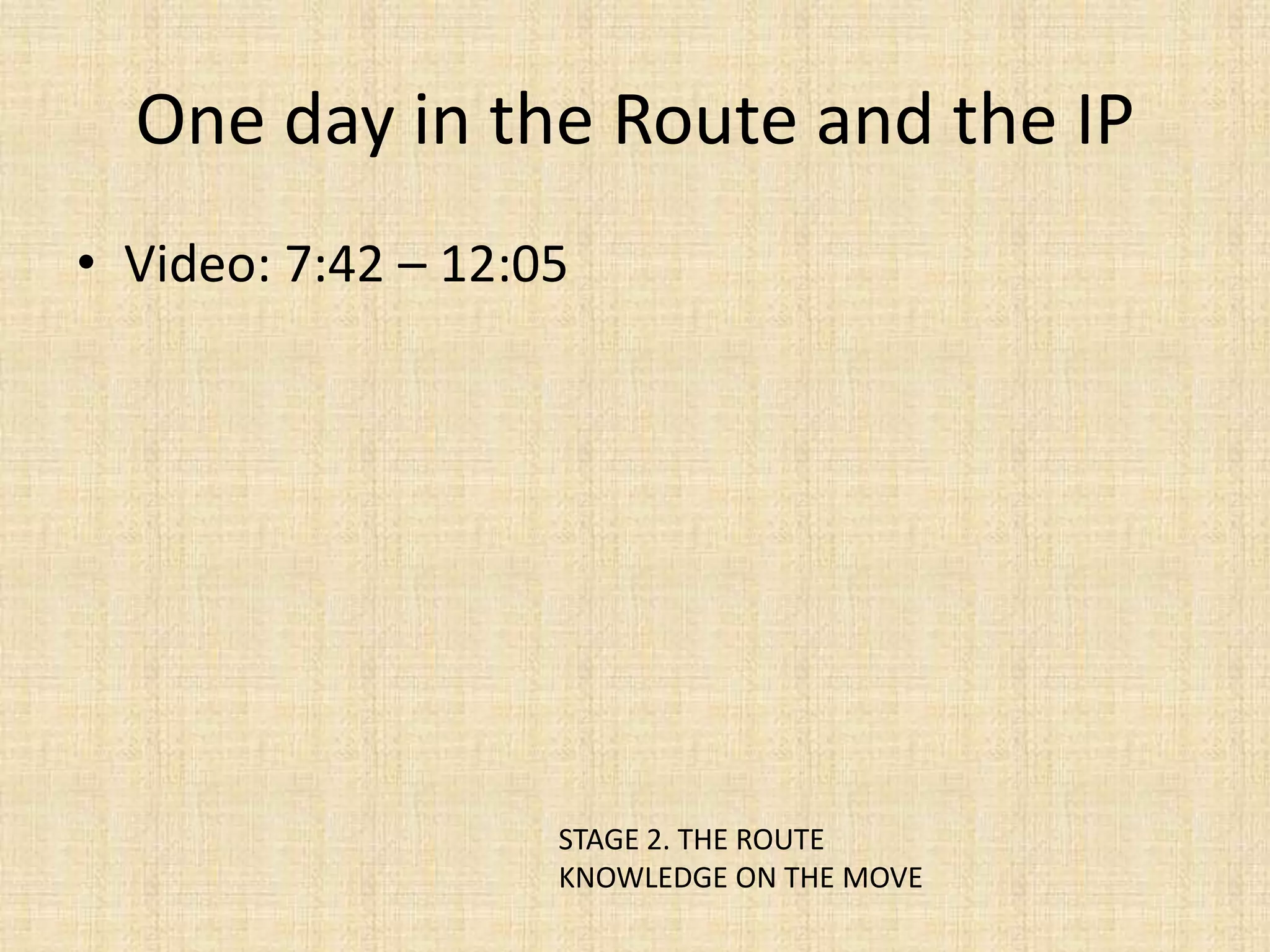 One day in the Route and the IP

• Video: 7:42 – 12:05

STAGE 2. THE ROUTE
KNOWLEDGE ON THE MOVE